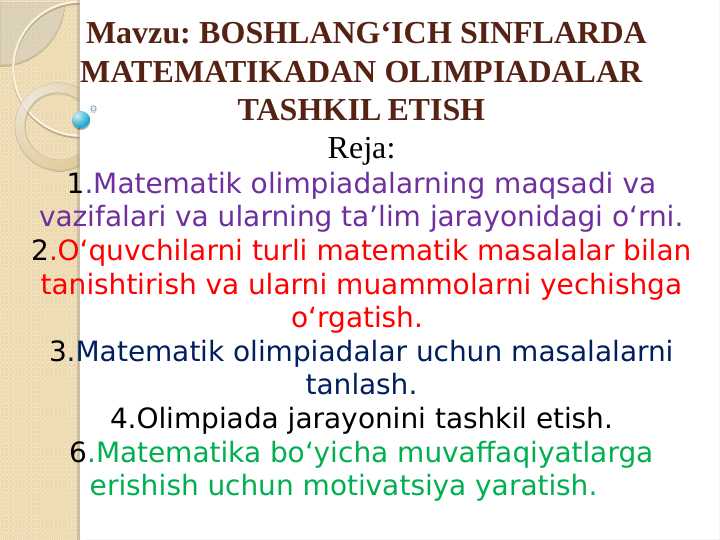 Mavzu: BOSHLANG‘ICH SINFLARDA MATEMATIKADAN OLIMPIADALAR TASHKIL ETISH

Reja:

1.Matematik olimpiadalarning maqsadi va vazifalari va ularning ta’lim jarayonidagi o‘rni.

2.O‘quvchilarni turli matematik masalalar bilan tanishtirish va ularni muammolarni yechishga o‘rgatish.

3.Matematik olimpiadalar uchun masalalarni tanlash.

4.Olimpiada jarayonini tashkil etish.

6.Matematika bo‘yicha muvaffaqiyatlarga erishish uchun motivatsiya yaratish.